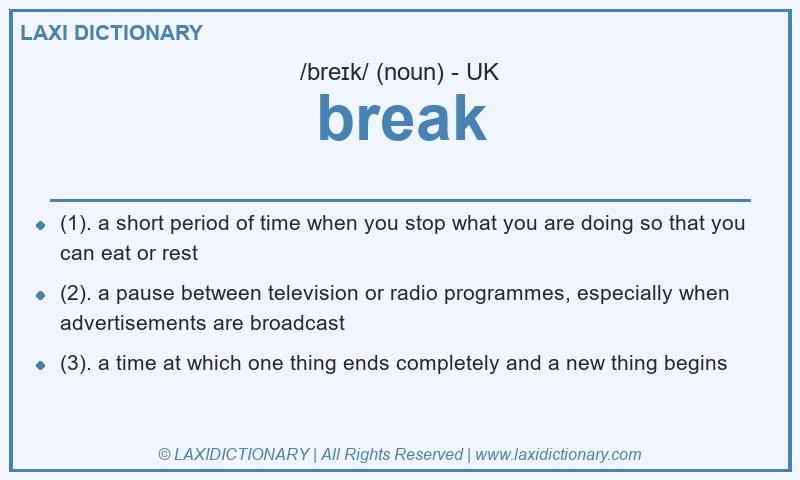 LAXI DICTIONARY

/breɪk/ (noun) - UK

break

- (1). a short period of time when you stop what you are doing so that you can eat or rest
- (2). a pause between television or radio programmes, especially when advertisements are broadcast
- (3). a time at which one thing ends completely and a new thing begins

© LAXIDICTIONARY | All Rights Reserved | www.laxidictionary.com